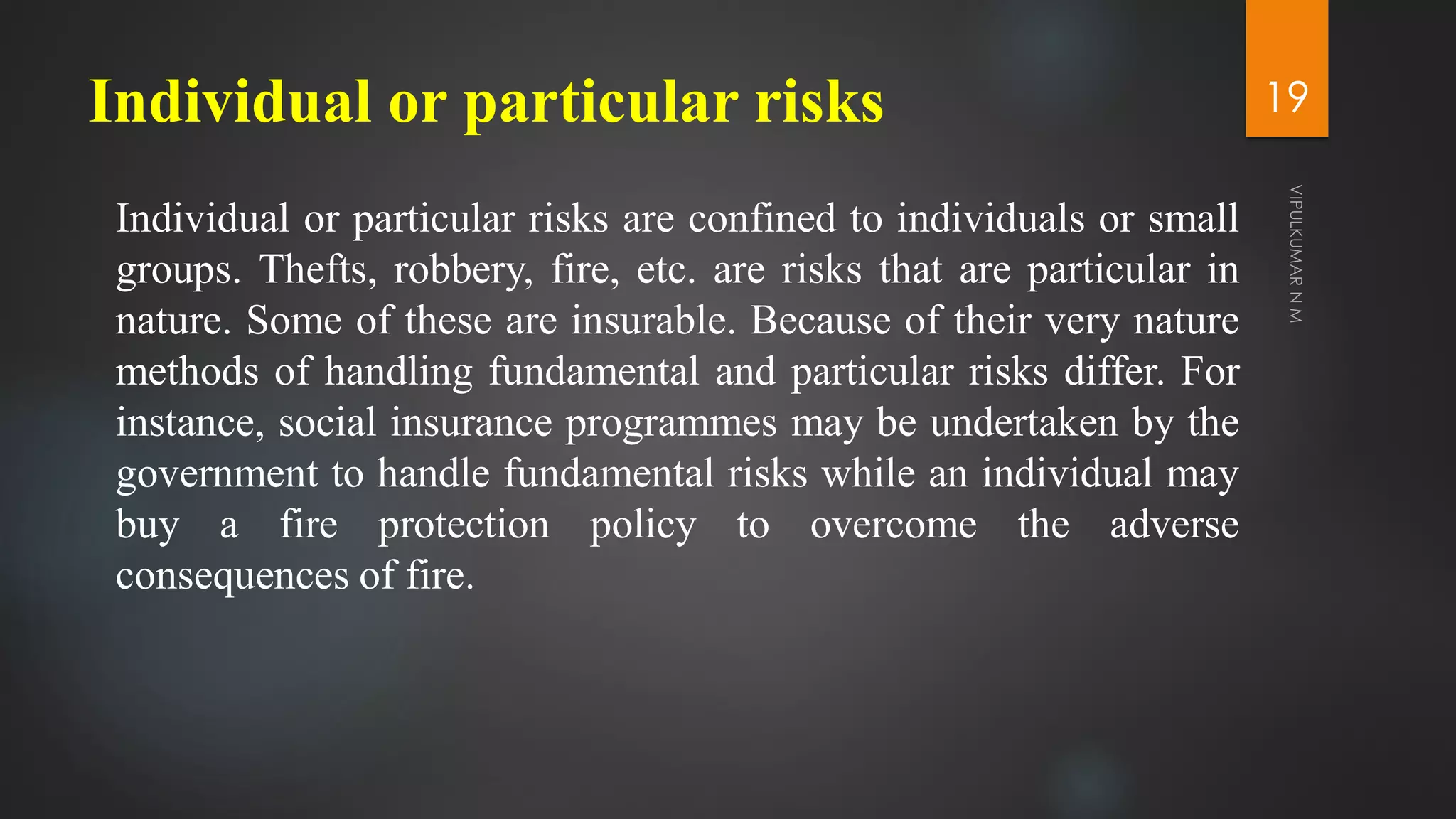 Individual or particular risks

19

VIPULKUMAR N M

Individual or particular risks are confined to individuals or small groups. Thefts, robbery, fire, etc. are risks that are particular in nature. Some of these are insurable. Because of their very nature methods of handling fundamental and particular risks differ. For instance, social insurance programmes may be undertaken by the government to handle fundamental risks while an individual may buy a fire protection policy to overcome the adverse consequences of fire.